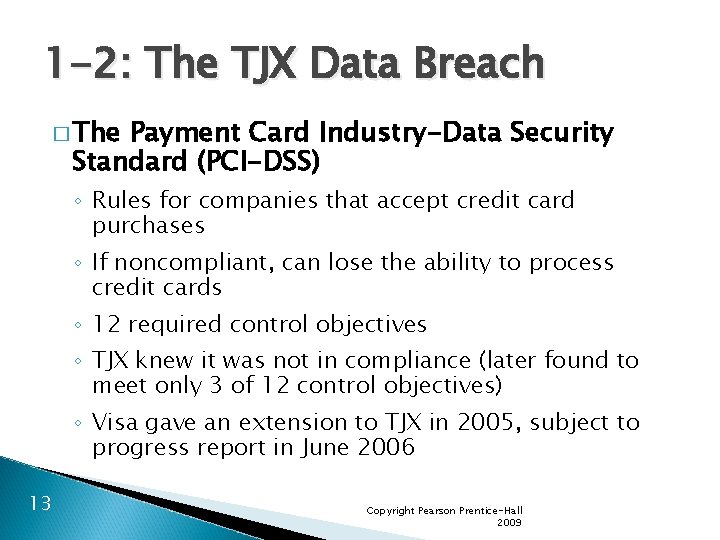 1-2: The TJX Data Breach

□ The Payment Card Industry-Data Security Standard (PCI-DSS)

◦ Rules for companies that accept credit card purchases

◦ If noncompliant, can lose the ability to process credit cards

◦ 12 required control objectives

◦ TJX knew it was not in compliance (later found to meet only 3 of 12 control objectives)

◦ Visa gave an extension to TJX in 2005, subject to progress report in June 2006

13

Copyright Pearson Prentice-Hall 2009